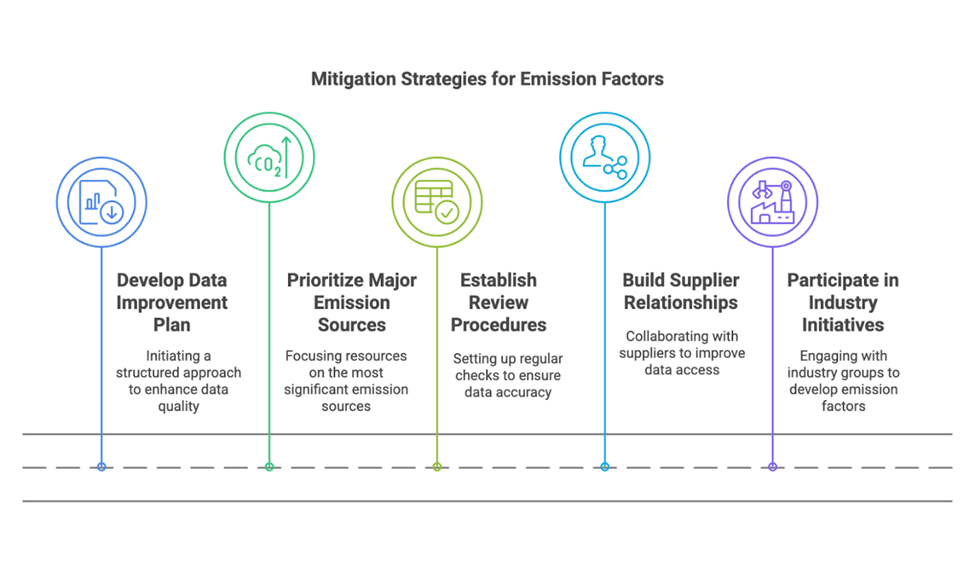 Mitigation Strategies for Emission Factors

$CO_2$

Develop Data Improvement Plan

Initiating a structured approach to enhance data quality

Prioritize Major Emission Sources

Focusing resources on the most significant emission sources

Establish Review Procedures

Setting up regular checks to ensure data accuracy

Build Supplier Relationships

Collaborating with suppliers to improve data access

Participate in Industry Initiatives

Engaging with industry groups to develop emission factors